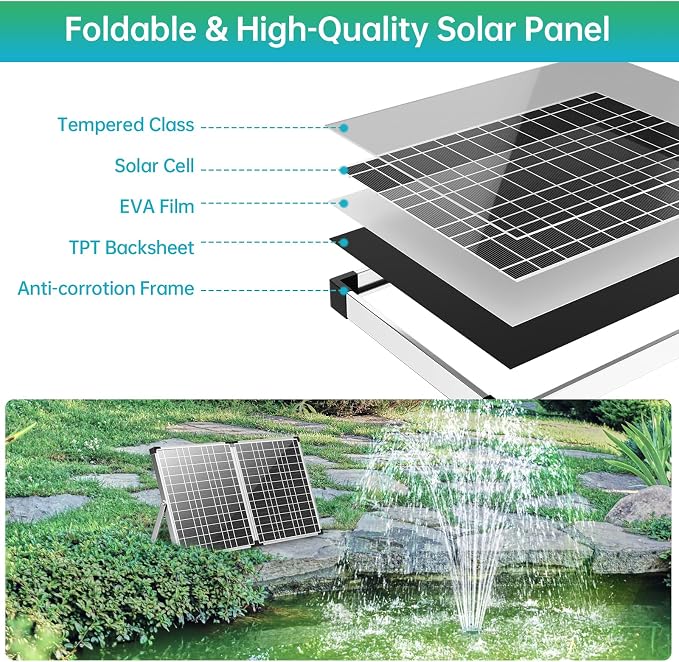 Foldable & High-Quality Solar Panel

Tempered Class

Solar Cell

EVA Film

TPT Backsheet

Anti-corrotion Frame